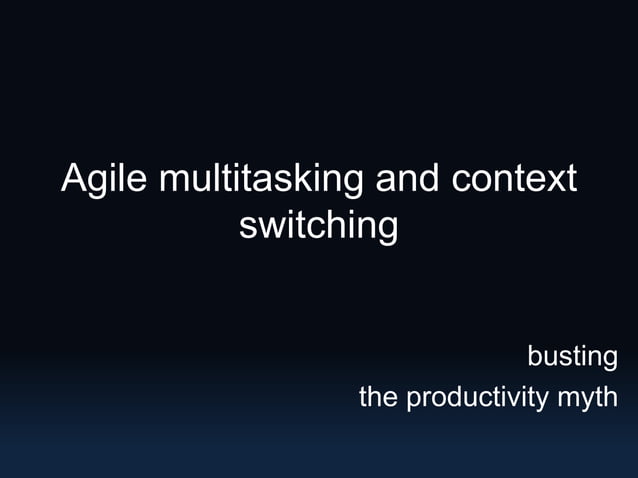 Agile multitasking and context switching

busting
the productivity myth